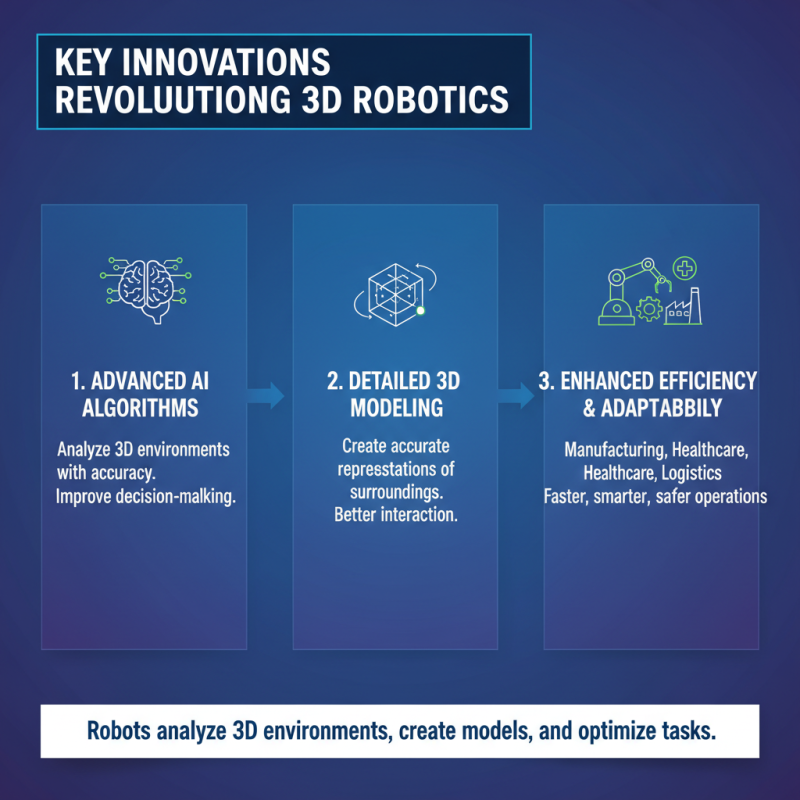 KEY INNOVATIONS REVOLUUTIONG 3D ROBOTICS

1. ADVANCED AI ALGORITHMS

Analyze 3D environments with accuracy. Improve decision-malking.

2. DETAILED 3D MODELING

Create accurate represstations of surroundings. Better interaction.

3. ENHANCED EFFICIENCY & ADAPTABBILY

Manufacturing, Healthcare, Healthcare, Logistics Faster, smarter, safer operations

Robots analyze 3D environments, create models, and optimize tasks.